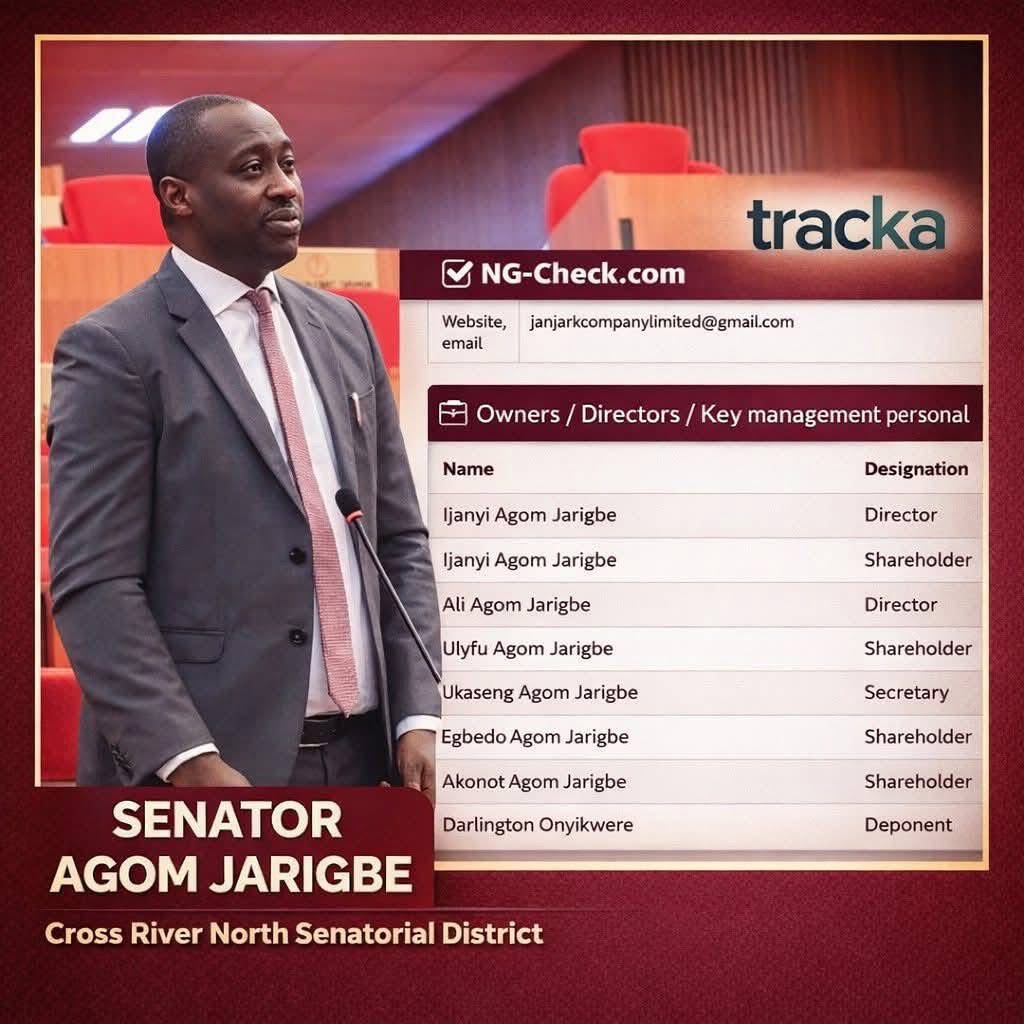 tracka

NG-Check.com

| Website, email | janjarkcompanylimited@gmail.com |
|---|---|

Owners / Directors / Key management personal

| Name | Designation |
|---|---|
| Ijanyi Agom Jarigbe | Director |
| Ijanyi Agom Jarigbe | Shareholder |
| Ali Agom Jarigbe | Director |
| Ulyfu Agom Jarigbe | Shareholder |
| Ukaseng Agom Jarigbe | Secretary |
| Egbedo Agom Jarigbe | Shareholder |
| Akonot Agom Jarigbe | Shareholder |
| Darlington Onyikwere | Deponent |

SENATOR AGOM JARIGBE

Cross River North Senatorial District